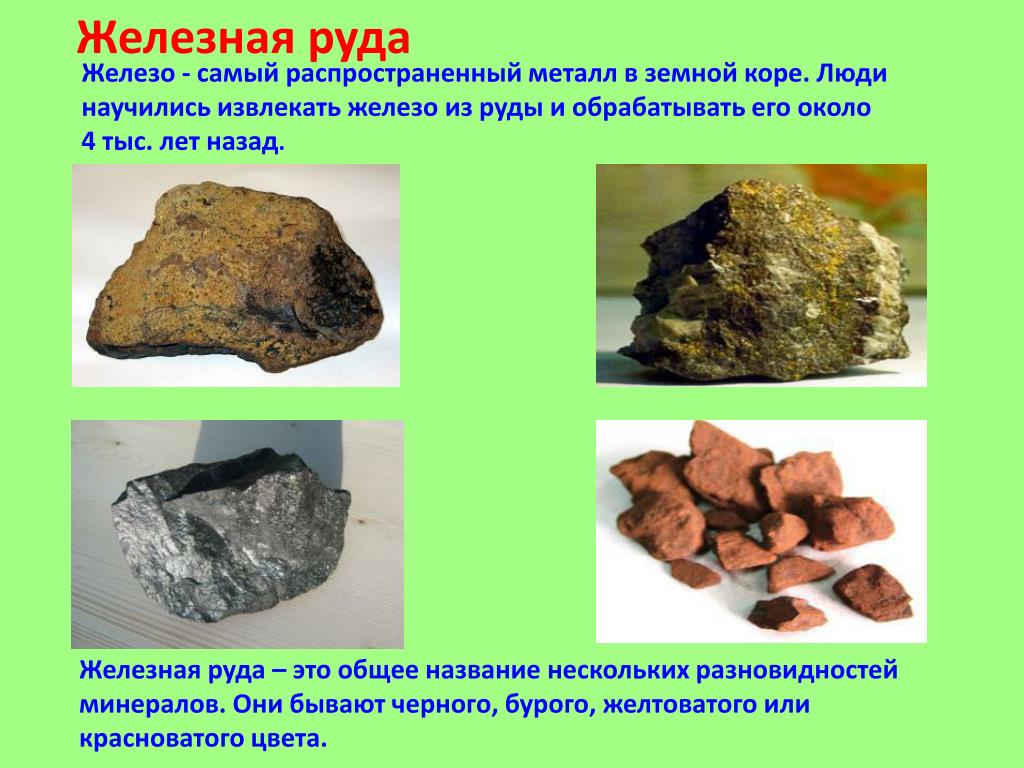 Железная руда

Железо - самый распространенный металл в земной коре. Люди научились извлекать железо из руды и обрабатывать его около 4 тыс. лет назад.

Железная руда – это общее название нескольких разновидностей минералов. Они бывают черного, бурого, желтоватого или красноватого цвета.